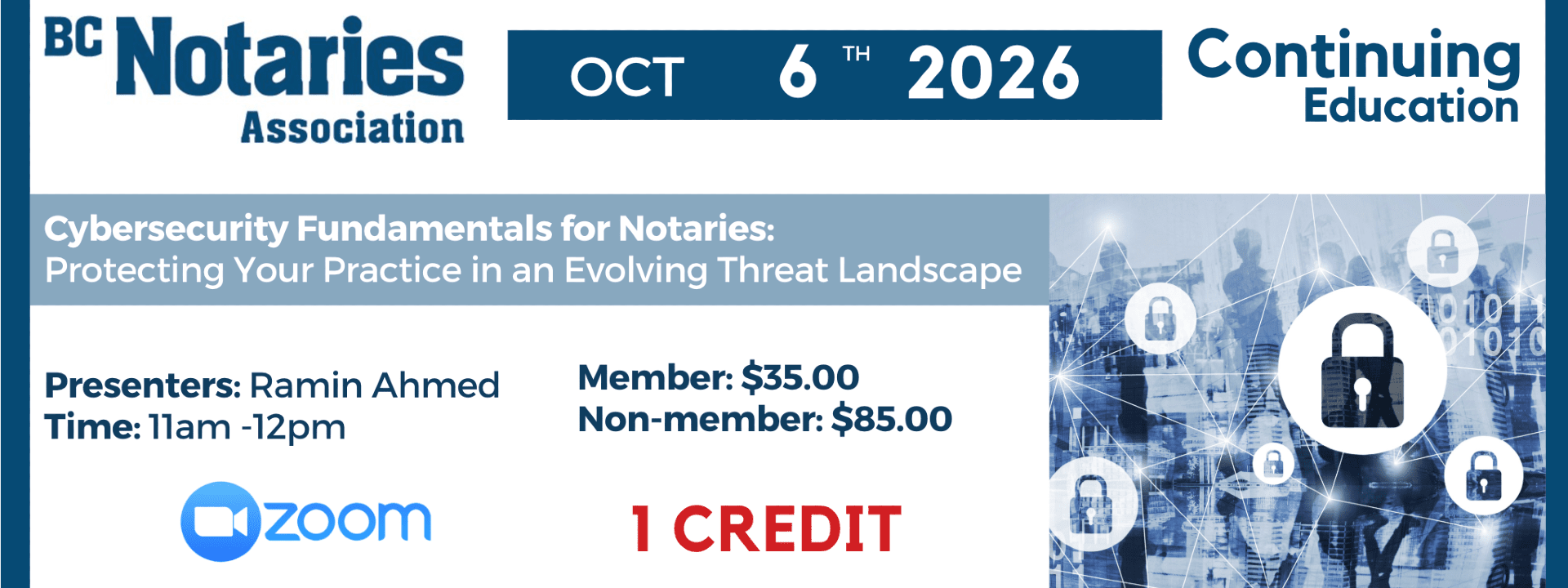 BC Notaries Association

OCT 6 TH 2026

Continuing Education

Cybersecurity Fundamentals for Notaries:
Protecting Your Practice in an Evolving Threat Landscape

Presenters: Ramin Ahmed
Time: 11am -12pm

Member: $35.00
Non-member: $85.00

zoom

1 CREDIT

01011
01010